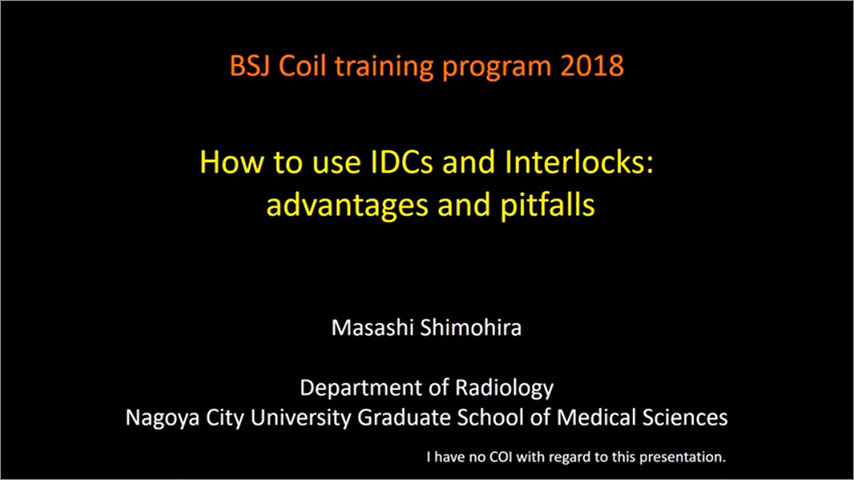 BSJ Coil training program 2018

How to use IDCs and Interlocks: advantages and pitfalls

Masashi Shimohira

Department of Radiology
Nagoya City University Graduate School of Medical Sciences

I have no COI with regard to this presentation.